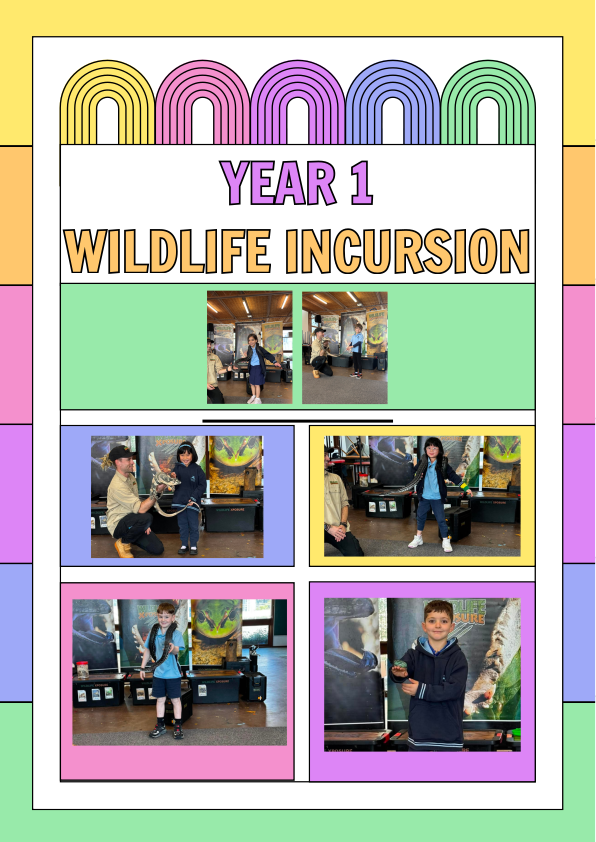 YEAR 1
WILDLIFE INCURSION